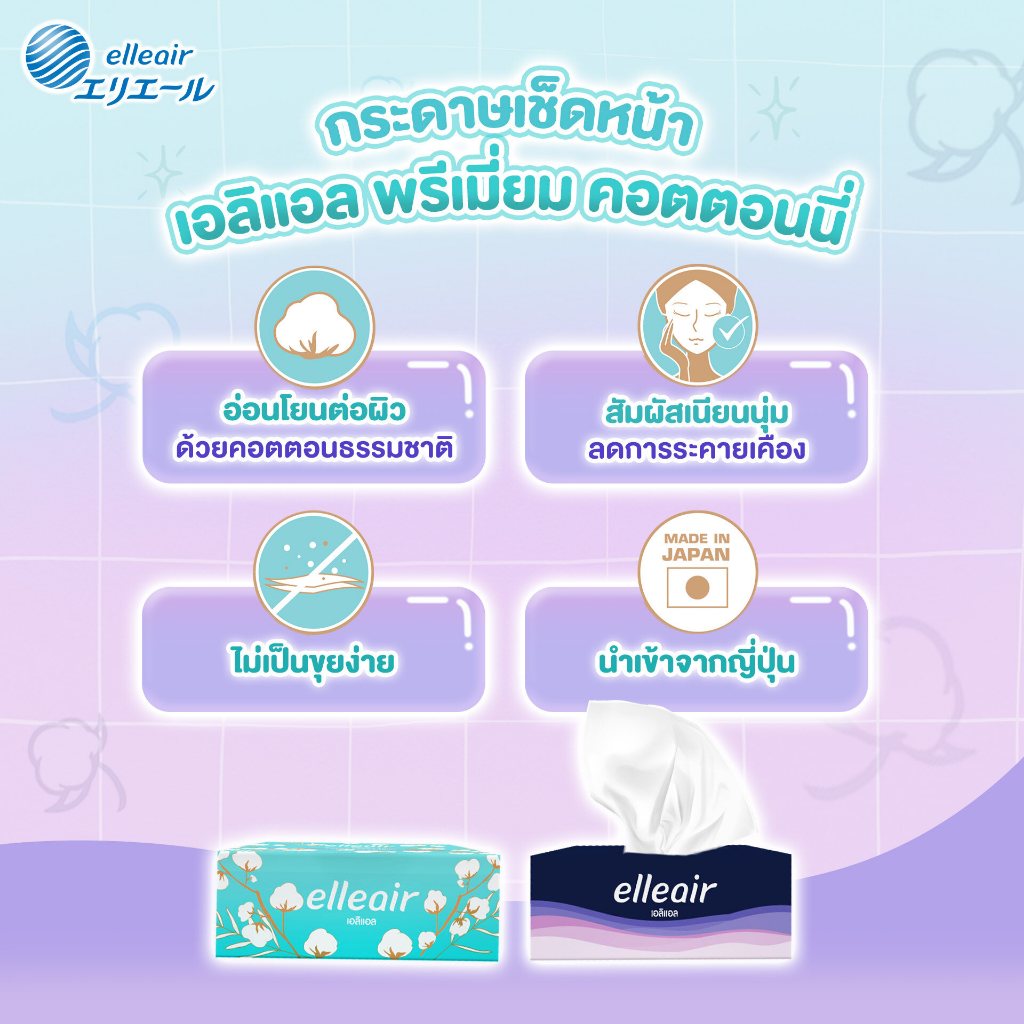 elleair
エリエール

กระดาษเช็ดหน้า
เอลิแอล พรีเมี่ยม คอตตอนนี่

อ่อนโยนต่อผิว
ด้วยคอตตอนธรรมชาติ

สัมผัสเนียนนุ่ม
ลดการระคายเคือง

ไม่เป็นขุยง่าย

MADE IN
JAPAN

นำเข้าจากญี่ปุ่น

elleair
เอลิแอล

elleair
เอลิแอล